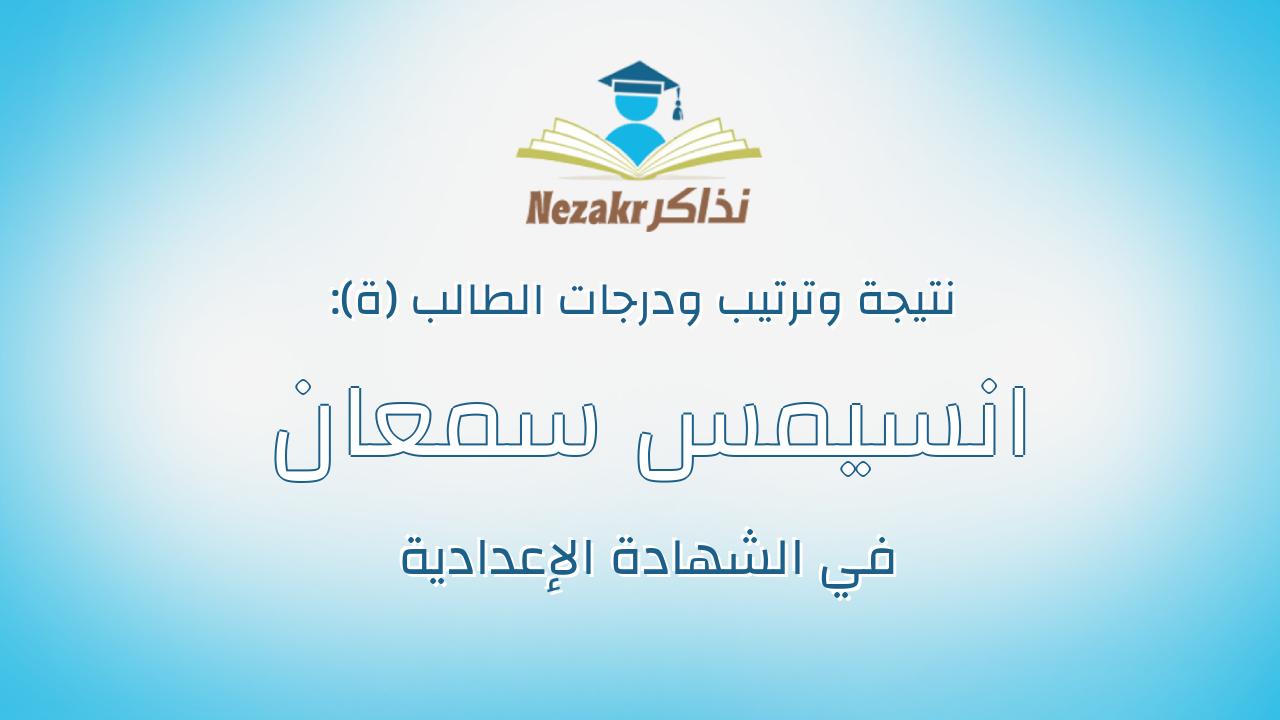 Nezakr نذاكر

نتيجة وترتيب ودرجات الطالب (ة):

انسيمس سمعان

في الشهادة الإعدادية